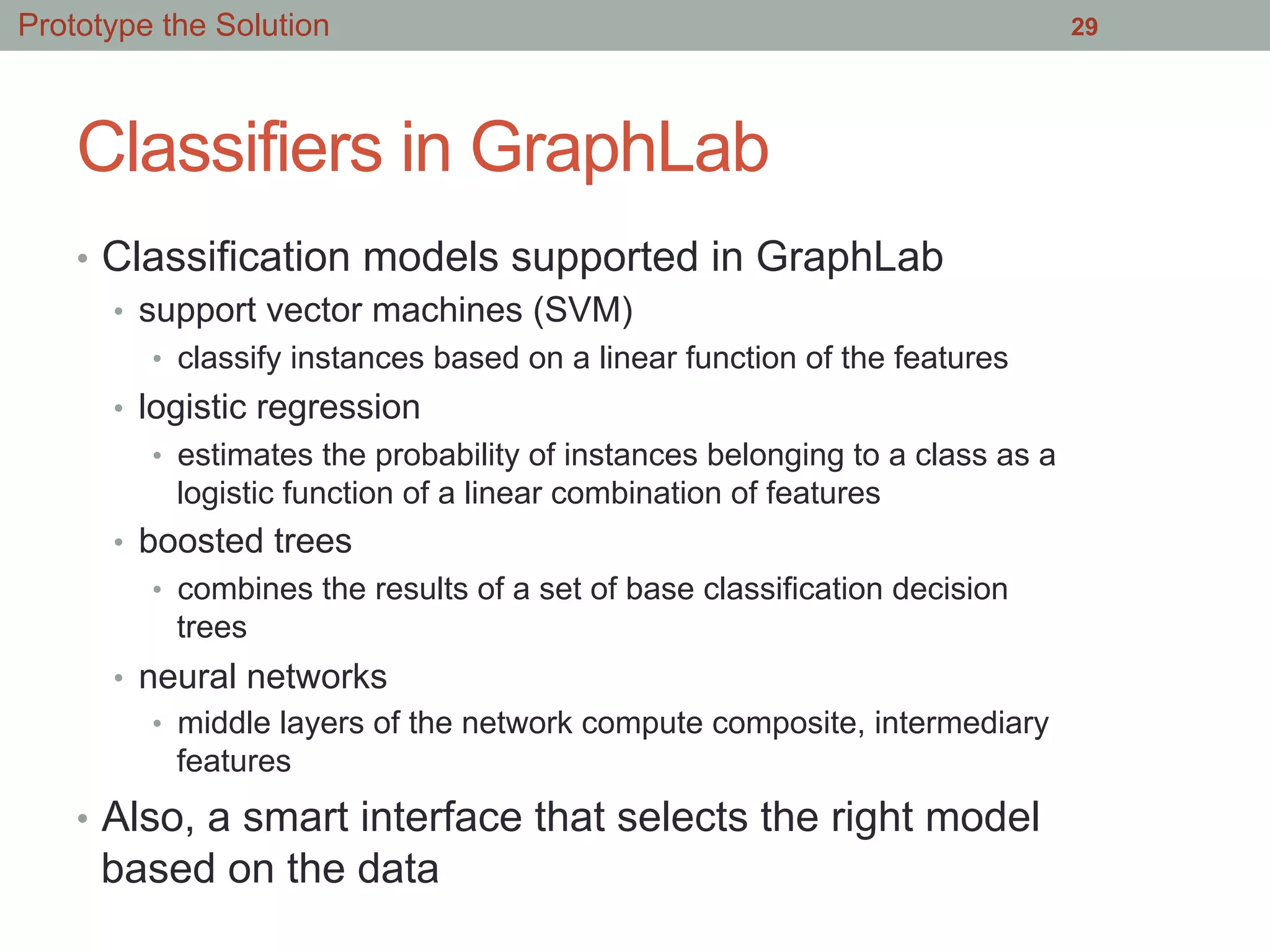 Prototype the Solution 29

Classifiers in GraphLab

• Classification models supported in GraphLab
  • support vector machines (SVM)
    • classify instances based on a linear function of the features
  • logistic regression
    • estimates the probability of instances belonging to a class as a logistic function of a linear combination of features
  • boosted trees
    • combines the results of a set of base classification decision trees
  • neural networks
    • middle layers of the network compute composite, intermediary features
• Also, a smart interface that selects the right model based on the data